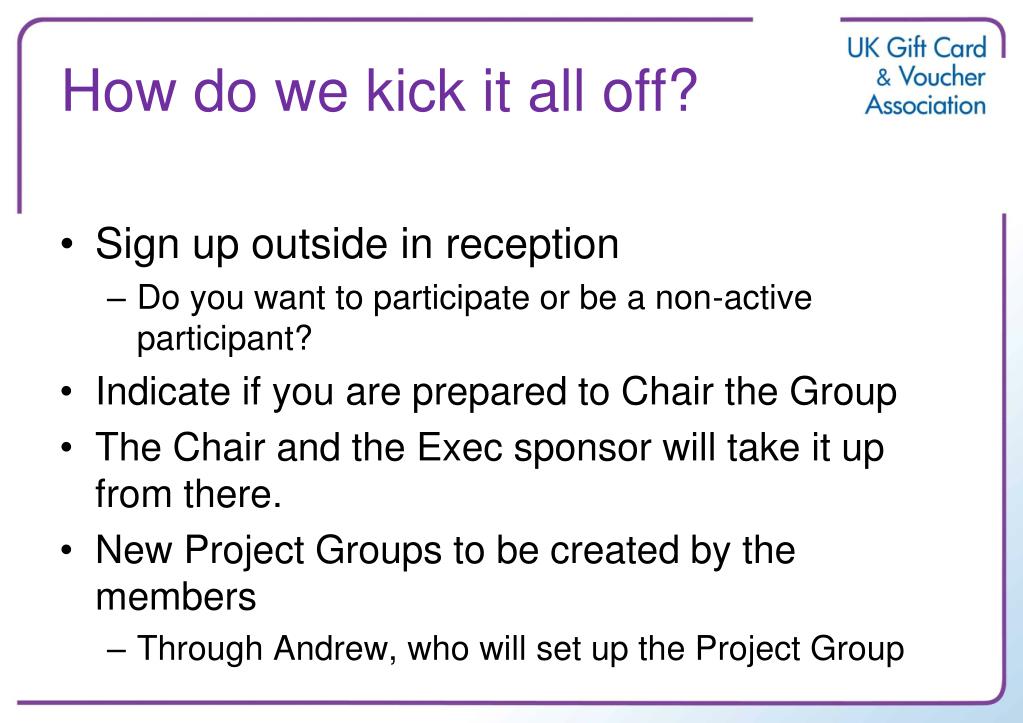 How do we kick it all off?

UK Gift Card
& Voucher
Association

• Sign up outside in reception
– Do you want to participate or be a non-active participant?
• Indicate if you are prepared to Chair the Group
• The Chair and the Exec sponsor will take it up from there.
• New Project Groups to be created by the members
– Through Andrew, who will set up the Project Group